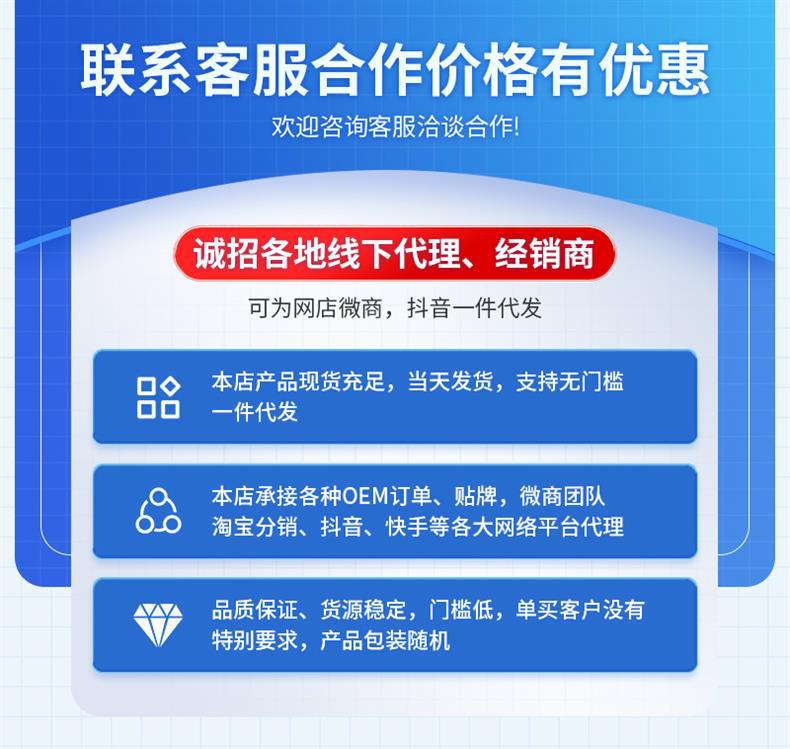 联系客服合作价格有优惠

欢迎咨询客服洽谈合作!

诚招各地线下代理、经销商

可为网店微商，抖音一件代发

本店产品现货充足，当天发货，支持无门槛一件代发

本店承接各种OEM订单、贴牌，微商团队淘宝分销、抖音、快手等各大网络平台代理

品质保证、货源稳定，门槛低，单买客户没有特别要求，产品包装随机